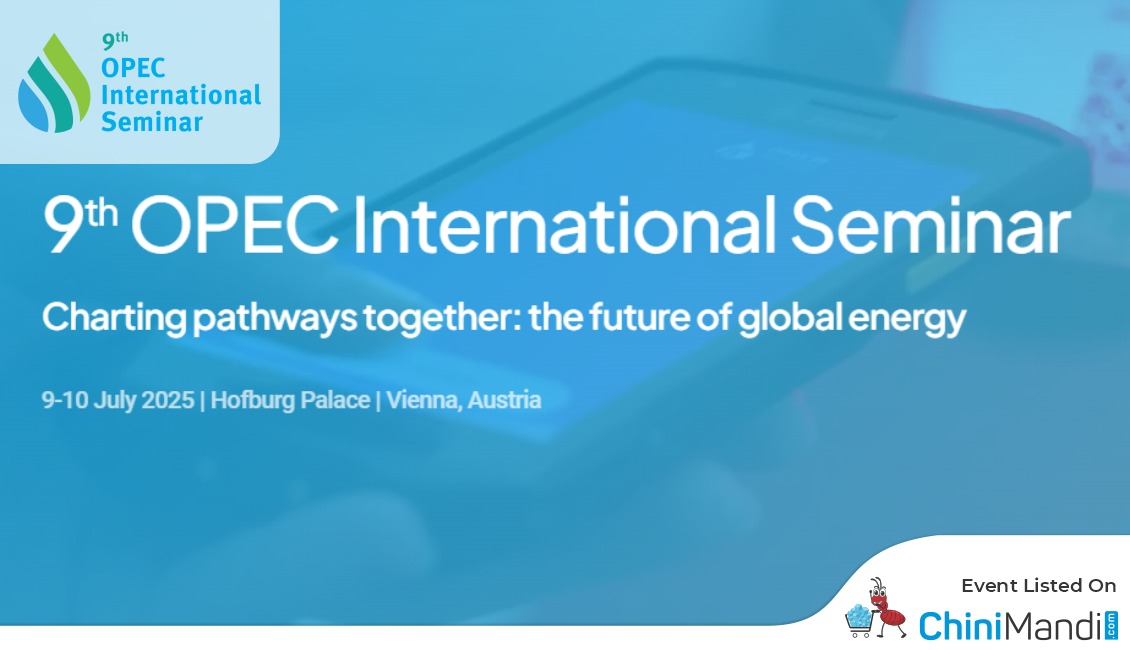 9th
OPEC
International
Seminar

9th OPEC International Seminar

Charting pathways together: the future of global energy

9-10 July 2025 | Hofburg Palace | Vienna, Austria

Event Listed On
ChiniMandi.com